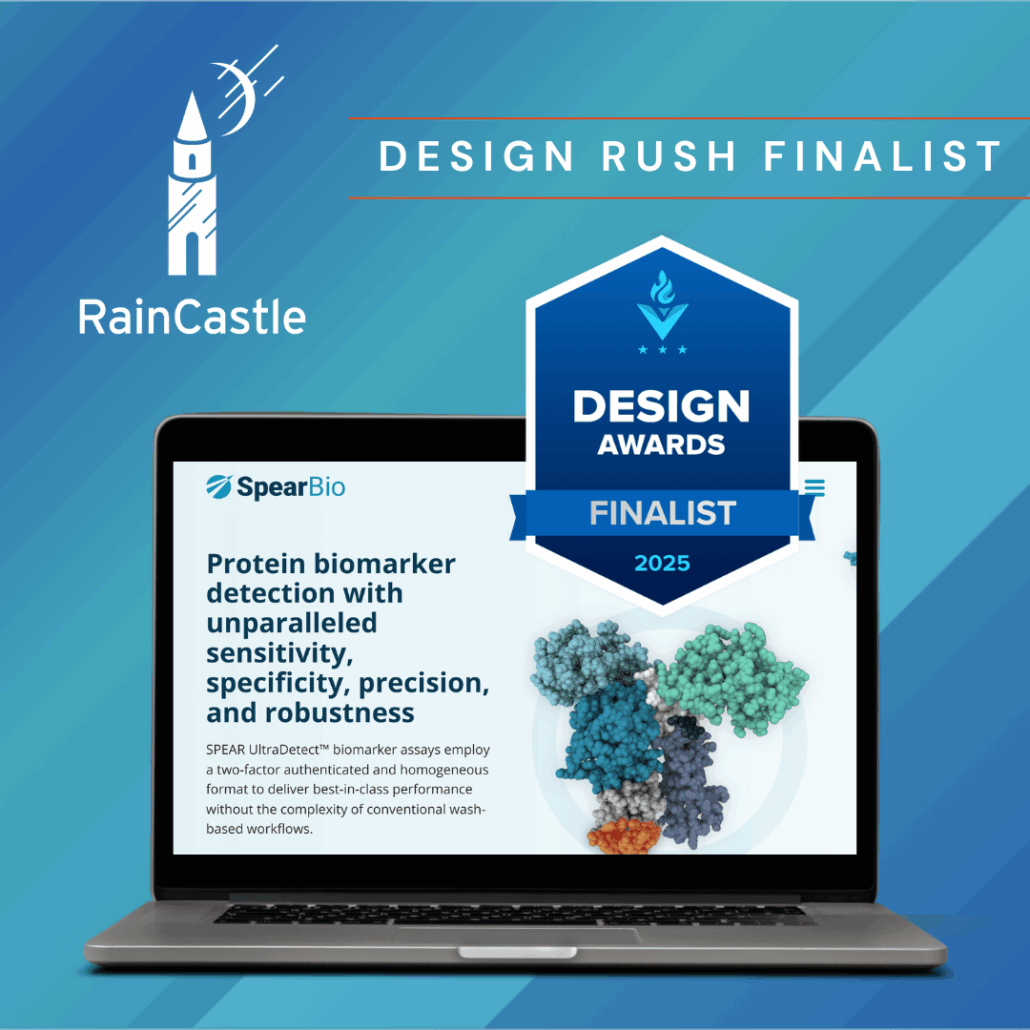 RainCastle

DESIGN RUSH FINALIST

DESIGN AWARDS

FINALIST

2025

SpearBio

Protein biomarker detection with unparalleled sensitivity, specificity, precision, and robustness

SPEAR UltraDetect™ biomarker assays employ a two-factor authenticated and homogeneous format to deliver best-in-class performance without the complexity of conventional wash-based workflows.